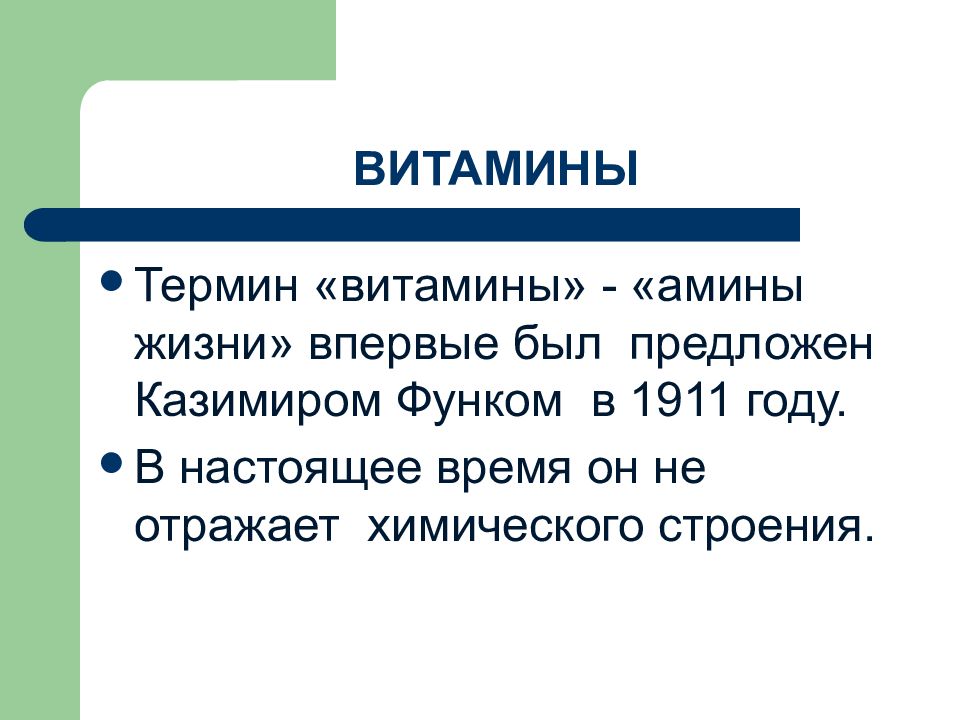 ВИТАМИНЫ

• Термин «витамины» - «амины жизни» впервые был предложен Казимиром Функом в 1911 году.

• В настоящее время он не отражает химического строения.